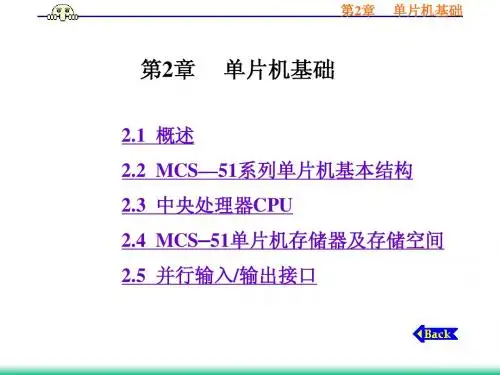 第2章　单片机基础

第2章　单片机基础

2.1 概述

2.2 MCS—51系列单片机基本结构

2.3 中央处理器CPU

2.4 MCS–51单片机存储器及存储空间

2.5 并行输入/输出接口

Back